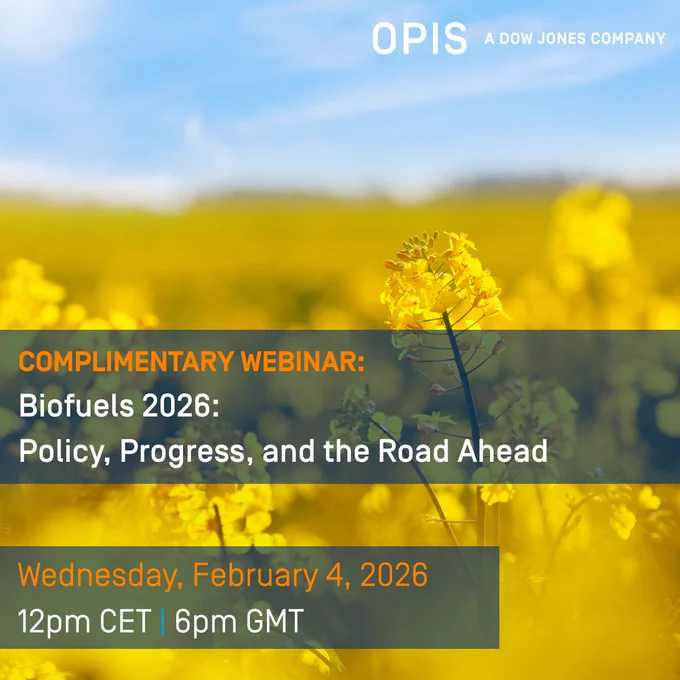 OPIS A DOW JONES COMPANY

COMPLIMENTARY WEBINAR:
Biofuels 2026:
Policy, Progress, and the Road Ahead

Wednesday, February 4, 2026
12pm CET | 6pm GMT